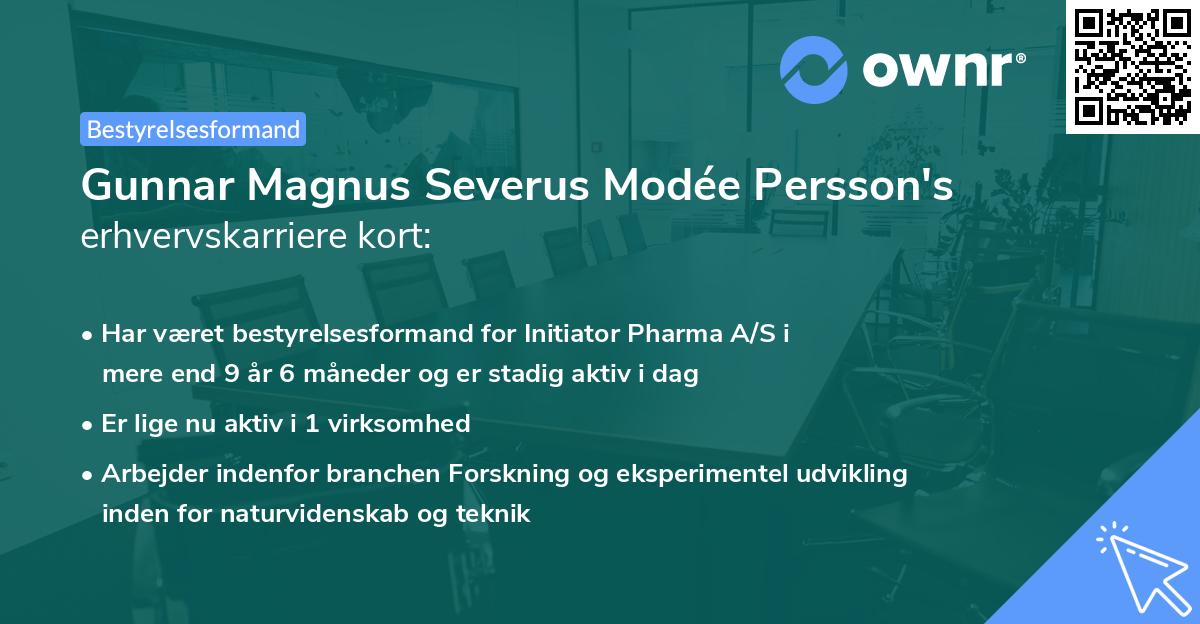 ownr®

Bestyrelsesformand

Gunnar Magnus Severus Modée Persson's erhvervskarriere kort:

• Har været bestyrelsesformand for Initiator Pharma A/S i mere end 9 år 6 måneder og er stadig aktiv i dag

• Er lige nu aktiv i 1 virksomhed

• Arbejder indenfor branchen Forskning og eksperimentel udvikling inden for naturvidenskab og teknik